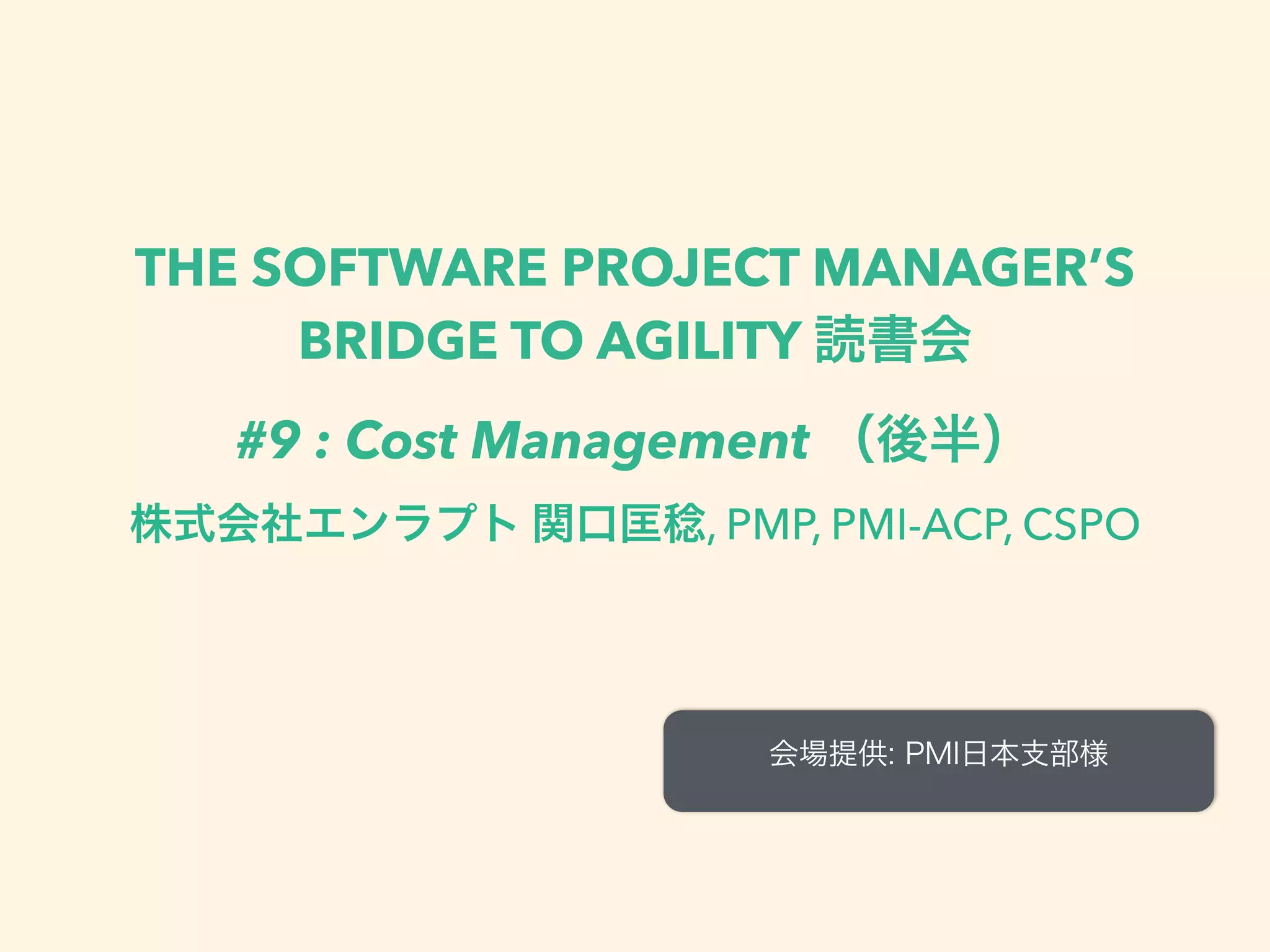 THE SOFTWARE PROJECT MANAGER'S BRIDGE TO AGILITY 読書会

#9 : Cost Management （後半）

株式会社エンラプト 関口匡稔, PMP, PMI-ACP, CSPO

会場提供: PMI日本支部様